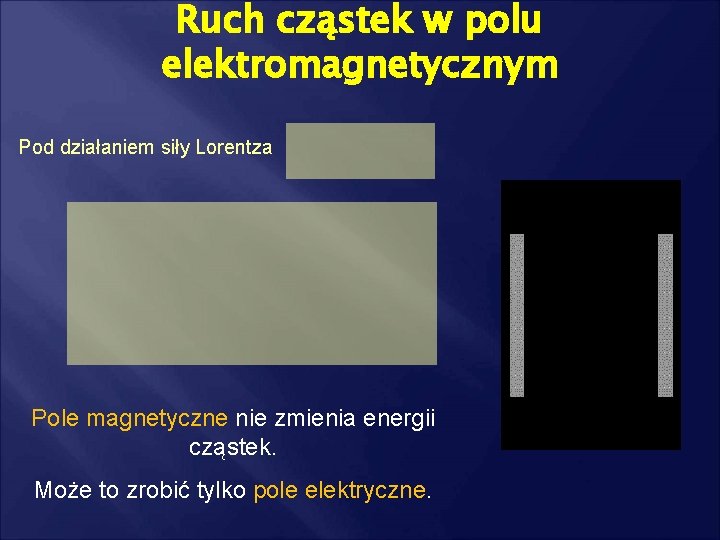 Ruch cząstek w polu elektromagnetycznym

Pod działaniem siły Lorentza

Pole magnetyczne nie zmienia energii cząstek.

Może to zrobić tylko pole elektryczne.